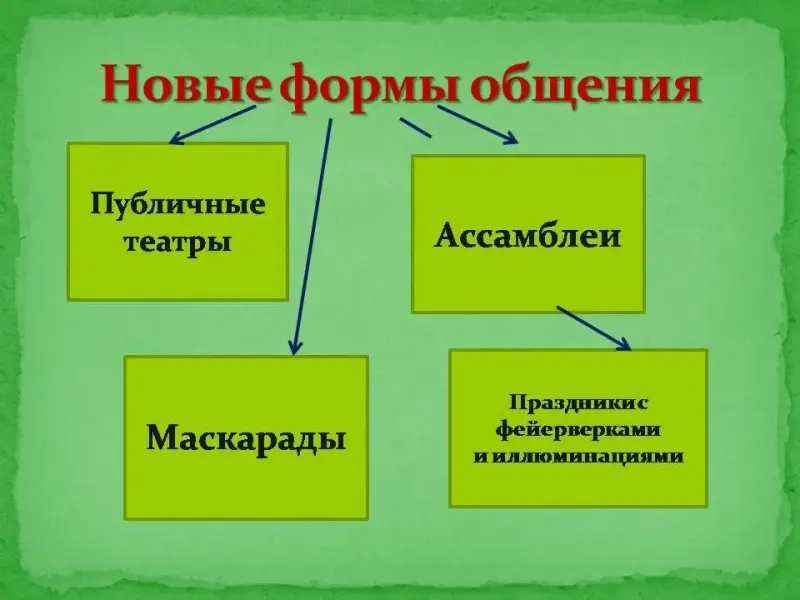 Новые формы общения

Публичные театры

Ассамблеи

Маскарады

Праздники с фейерверками и иллюминациями